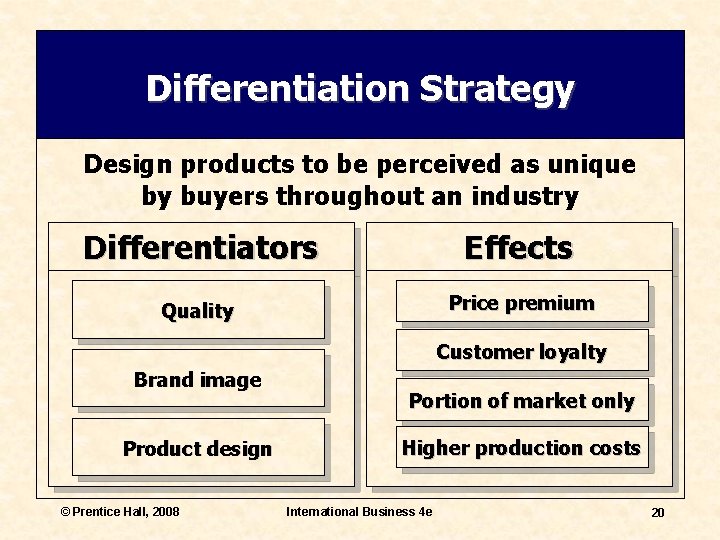 Differentiation Strategy

Design products to be perceived as unique by buyers throughout an industry

Differentiators

Quality

Brand image

Product design

Effects

Price premium

Customer loyalty

Portion of market only

Higher production costs

© Prentice Hall, 2008

International Business 4e

20